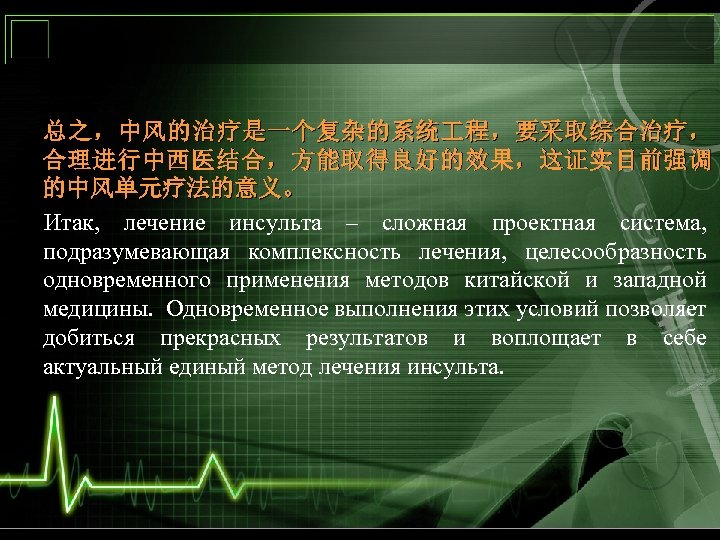 总之，中风的治疗是一个复杂的系统工程，要采取综合治疗，合理进行中西医结合，方能取得良好的效果，这证实目前强调的中风单元疗法的意义。

Итак, лечение инсульта – сложная проектная система, подразумевающая комплексность лечения, целесообразность одновременного применения методов китайской и западной медицины. Одновременное выполнения этих условий позволяет добиться прекрасных результатов и воплощает в себе актуальный единый метод лечения инсульта.